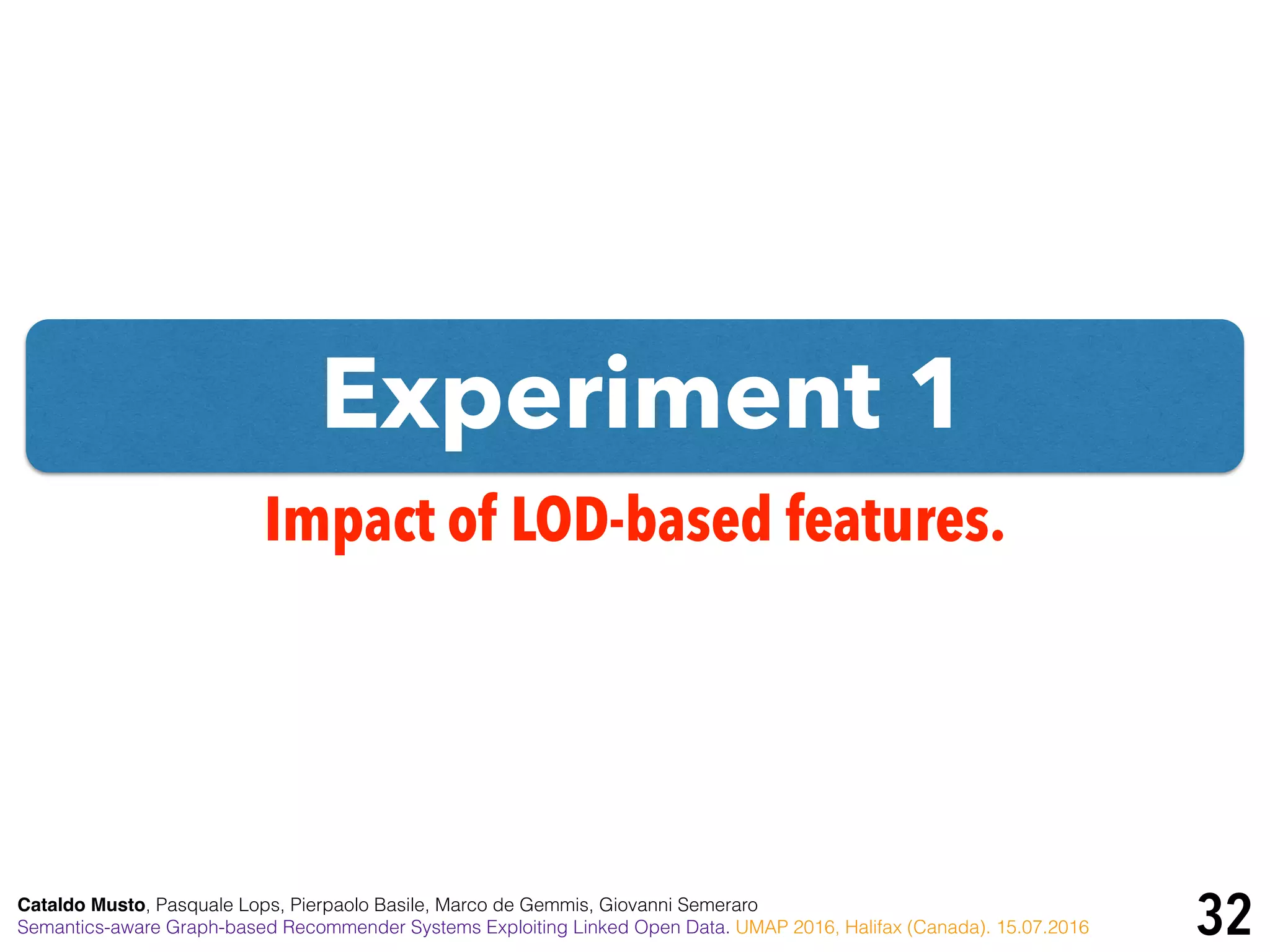 Experiment 1

Impact of LOD-based features.

Cataldo Musto, Pasquale Lops, Pierpaolo Basile, Marco de Gemmis, Giovanni Semeraro
Semantics-aware Graph-based Recommender Systems Exploiting Linked Open Data. UMAP 2016, Halifax (Canada). 15.07.2016

32